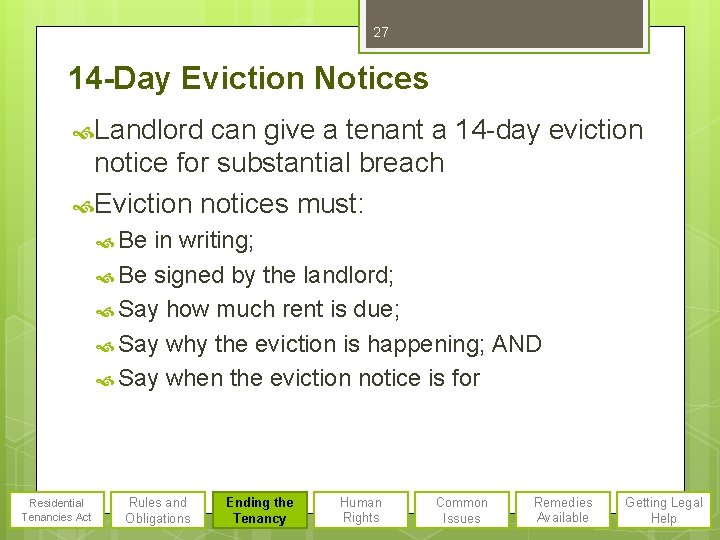 27

14-Day Eviction Notices

Landlord can give a tenant a 14-day eviction notice for substantial breach

Eviction notices must:

Be in writing;

Be signed by the landlord;

Say how much rent is due;

Say why the eviction is happening; AND

Say when the eviction notice is for

Residential Tenancies Act

Rules and Obligations

Ending the Tenancy

Human Rights

Common Issues

Remedies Available

Getting Legal Help